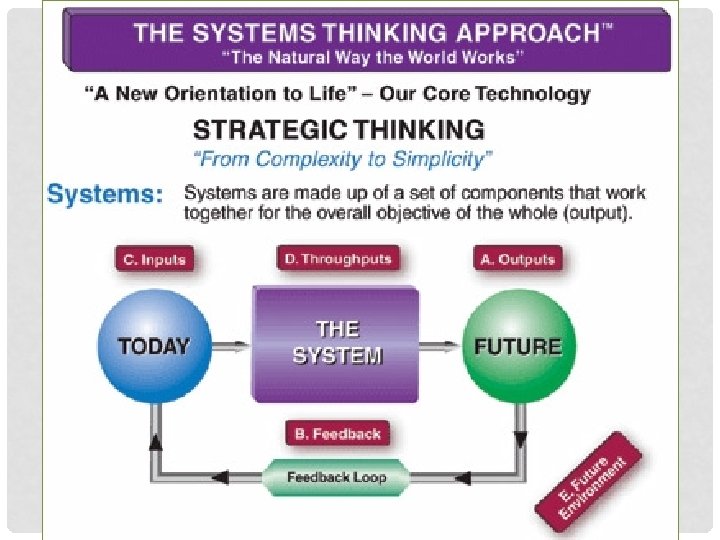 THE SYSTEMS THINKING APPROACH™
"The Natural Way the World Works"

"A New Orientation to Life" – Our Core Technology

STRATEGIC THINKING
"From Complexity to Simplicity"

Systems: Systems are made up of a set of components that work together for the overall objective of the whole (output).

C. Inputs

D. Throughputs

A. Outputs

TODAY

THE SYSTEM

FUTURE

B. Feedback

Feedback Loop

E. Future Environment